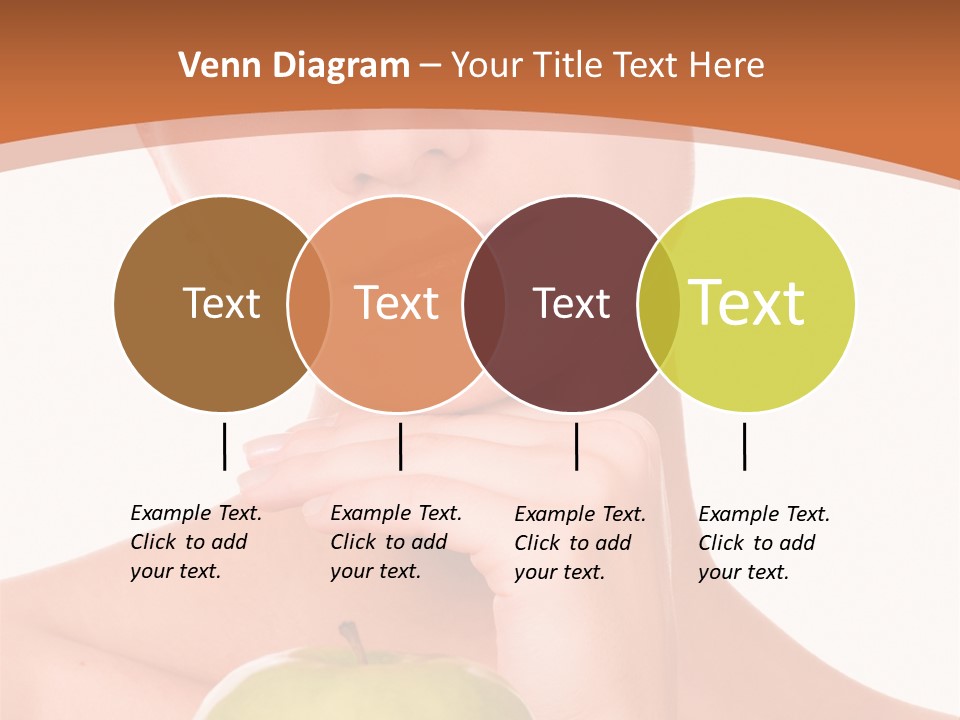 Venn Diagram – Your Title Text Here

Text

Text

Text

Text

Example Text. Click to add your text.

Example Text. Click to add your text.

Example Text. Click to add your text.

Example Text. Click to add your text.